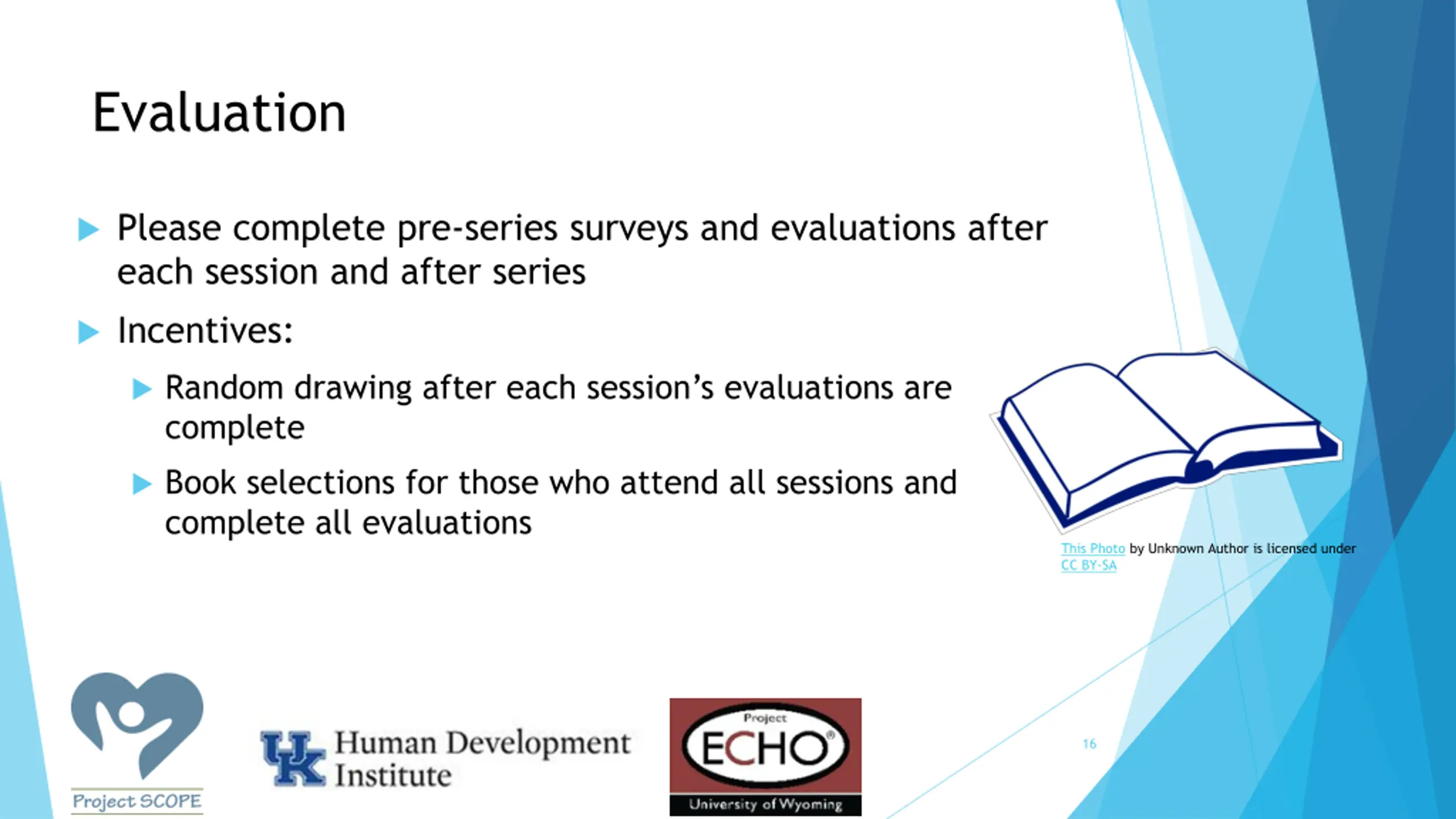 Evaluation

Please complete pre-series surveys and evaluations after each session and after series

Incentives:

Random drawing after each session's evaluations are complete

Book selections for those who attend all sessions and complete all evaluations

This Photo by Unknown Author is licensed under CC BY-SA

Project SCOPE

UK Human Development Institute

Project ECHO® University of Wyoming

16